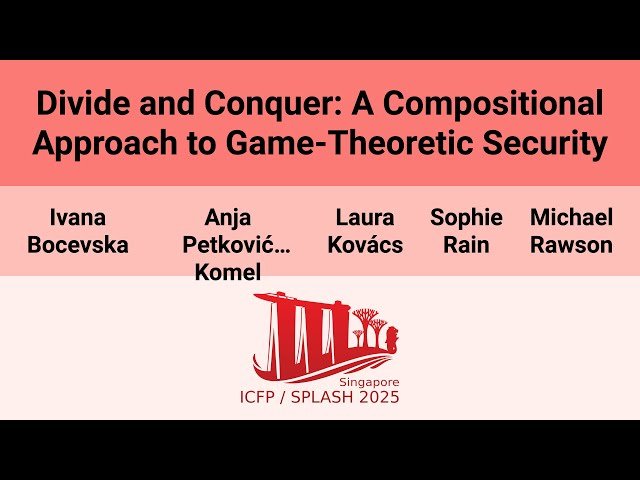 Divide and Conquer: A Compositional Approach to Game-Theoretic Security

Ivana Bocevska

Anja Petković… Komel

Laura Kovács

Sophie Rain

Michael Rawson

Singapore
ICFP / SPLASH 2025